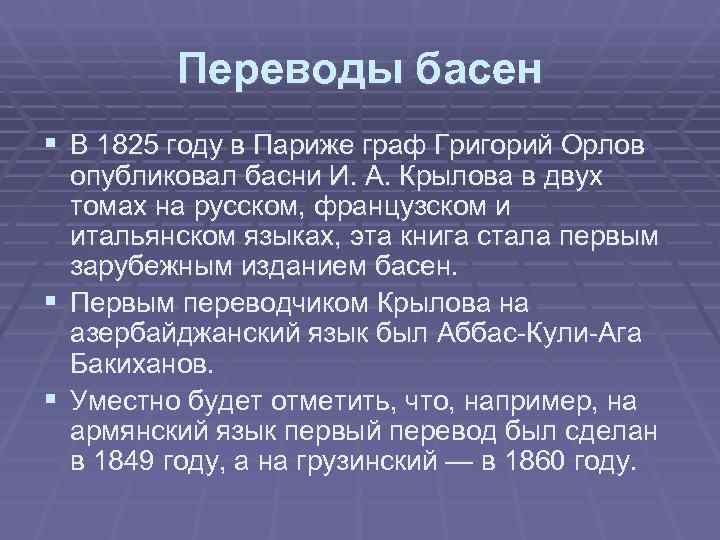 Переводы басен

▪ В 1825 году в Париже граф Григорий Орлов опубликовал басни И. А. Крылова в двух томах на русском, французском и итальянском языках, эта книга стала первым зарубежным изданием басен.

▪ Первым переводчиком Крылова на азербайджанский язык был Аббас-Кули-Ага Бакиханов.

▪ Уместно будет отметить, что, например, на армянский язык первый перевод был сделан в 1849 году, а на грузинский — в 1860 году.